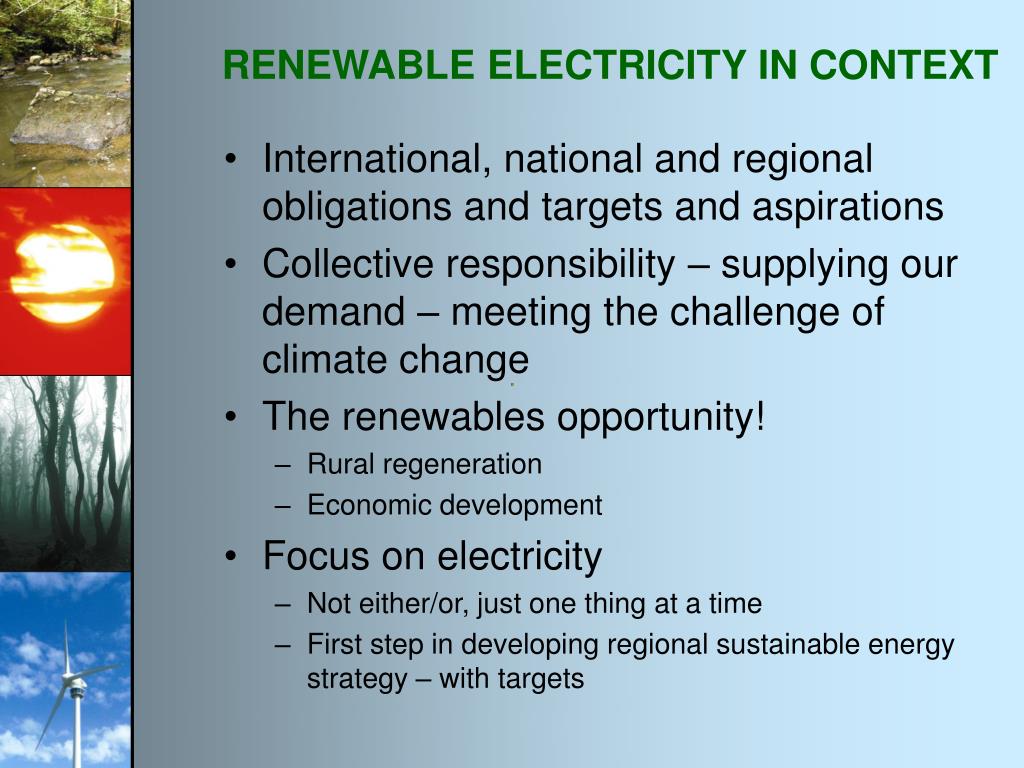 RENEWABLE ELECTRICITY IN CONTEXT

• International, national and regional obligations and targets and aspirations
• Collective responsibility – supplying our demand – meeting the challenge of climate change
• The renewables opportunity!
– Rural regeneration
– Economic development
• Focus on electricity
– Not either/or, just one thing at a time
– First step in developing regional sustainable energy strategy – with targets